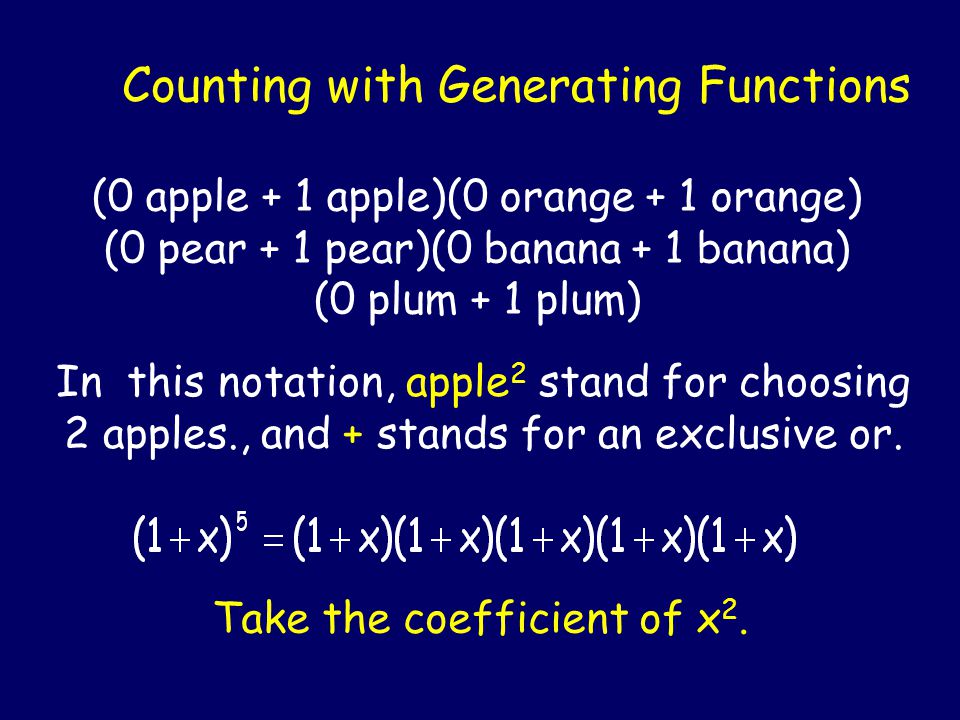 Counting with Generating Functions

(0 apple + 1 apple)(0 orange + 1 orange)
(0 pear + 1 pear)(0 banana + 1 banana)
(0 plum + 1 plum)

In this notation, apple$^2$ stand for choosing 2 apples., and + stands for an exclusive or.

$(1+x)^5 = (1+x)(1+x)(1+x)(1+x)(1+x)$

Take the coefficient of $x^2$.